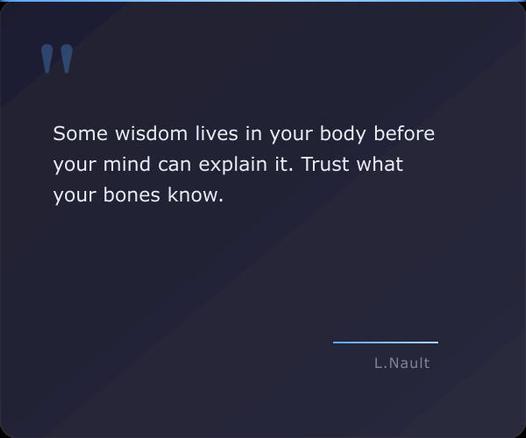 "

Some wisdom lives in your body before your mind can explain it. Trust what your bones know.

L.Nault